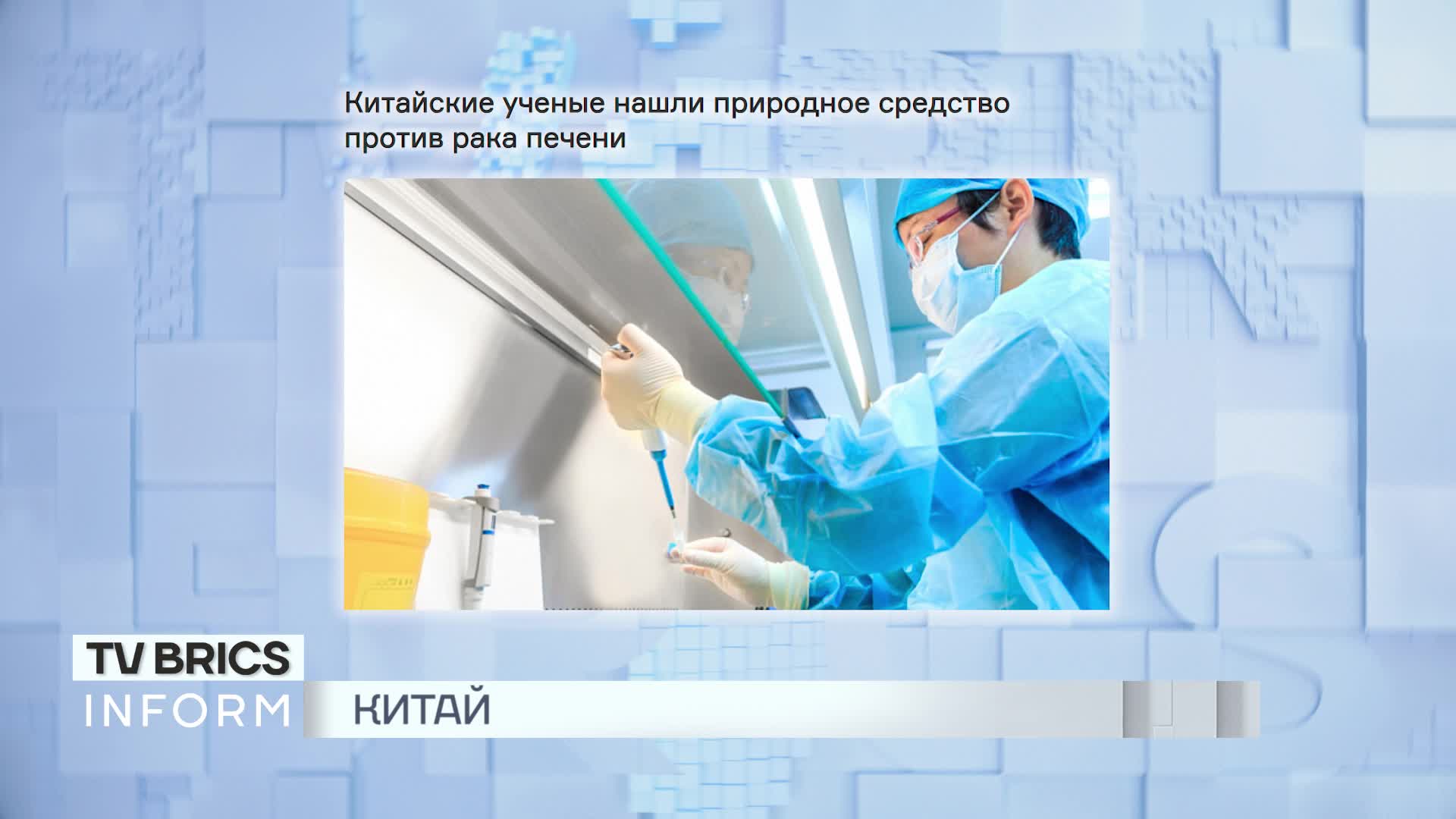 Китайские ученые нашли природное средство против рака печени

TV BRICS
INFORM

КИТАЙ